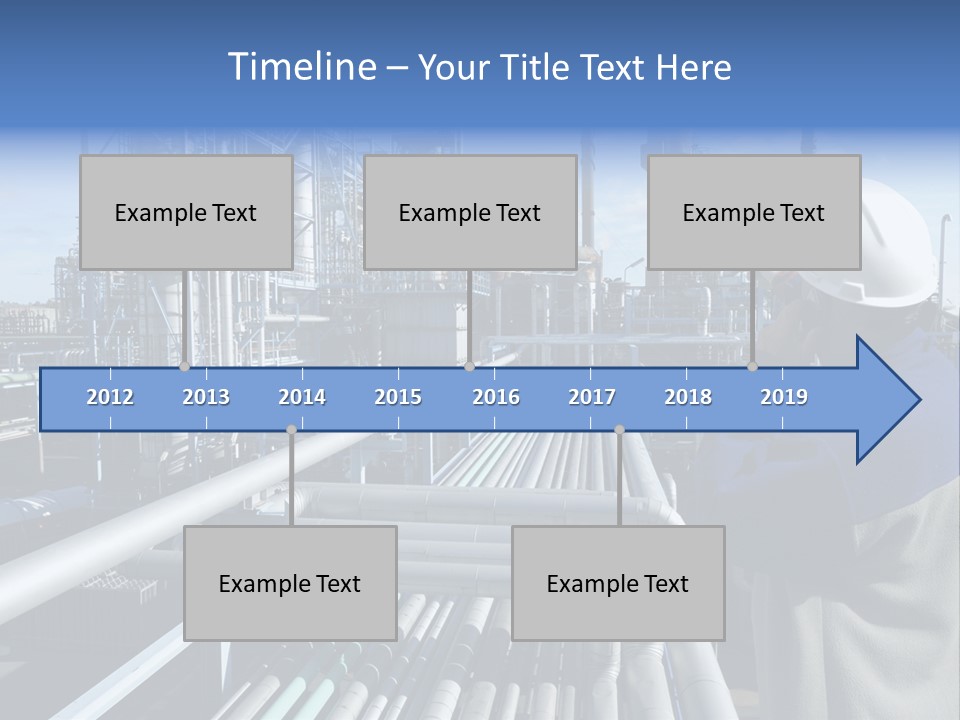 Timeline – Your Title Text Here

Example Text

Example Text

Example Text

2012 2013 2014 2015 2016 2017 2018 2019

Example Text

Example Text